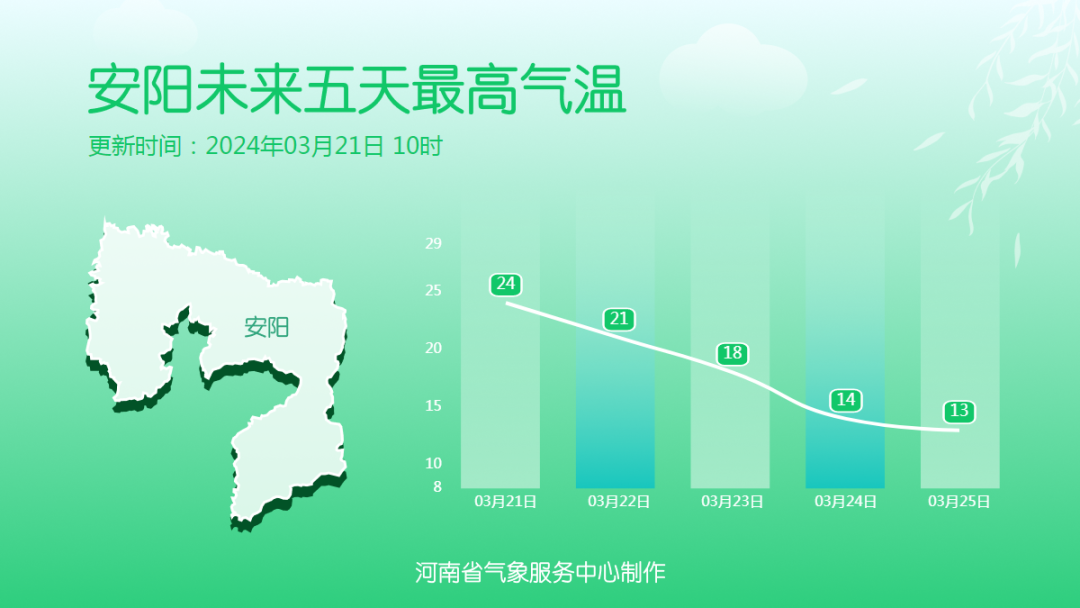 安阳未来五天最高气温

更新时间：2024年03月21日 10时

安阳

29
25
20
15
10
8

24
21
18
14
13

03月21日
03月22日
03月23日
03月24日
03月25日

河南省气象服务中心制作